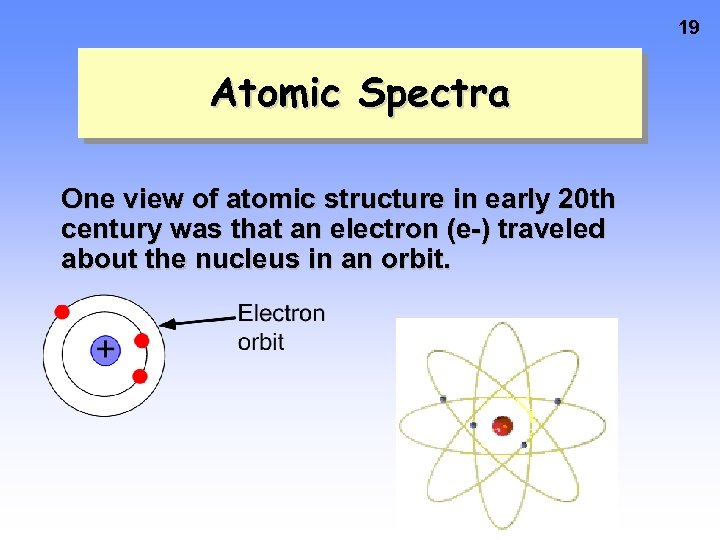 19

Atomic Spectra

One view of atomic structure in early 20th century was that an electron (e-) traveled about the nucleus in an orbit.

+

Electron orbit